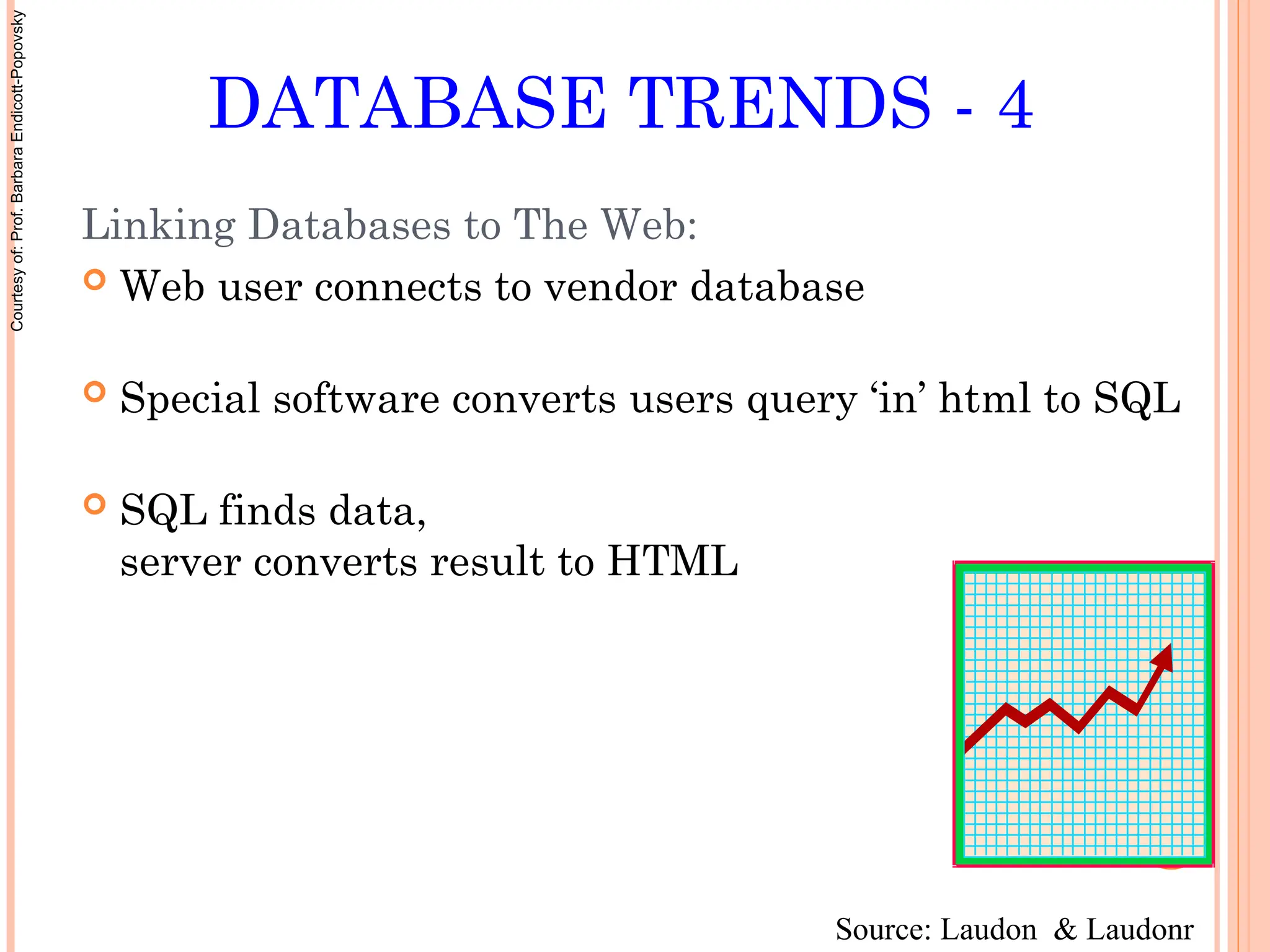 Courtesy of: Prof. Barbara Endicott-Popovsky

DATABASE TRENDS - 4

Linking Databases to The Web:

Web user connects to vendor database

Special software converts users query ‘in’ html to SQL

SQL finds data,
server converts result to HTML

Source: Laudon & Laudonr